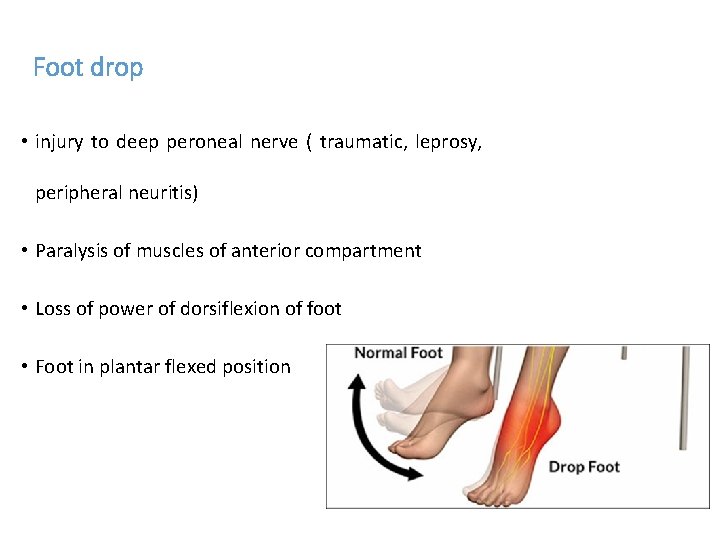 Foot drop

• injury to deep peroneal nerve ( traumatic, leprosy, peripheral neuritis)

• Paralysis of muscles of anterior compartment

• Loss of power of dorsiflexion of foot

• Foot in plantar flexed position

Normal Foot

Drop Foot